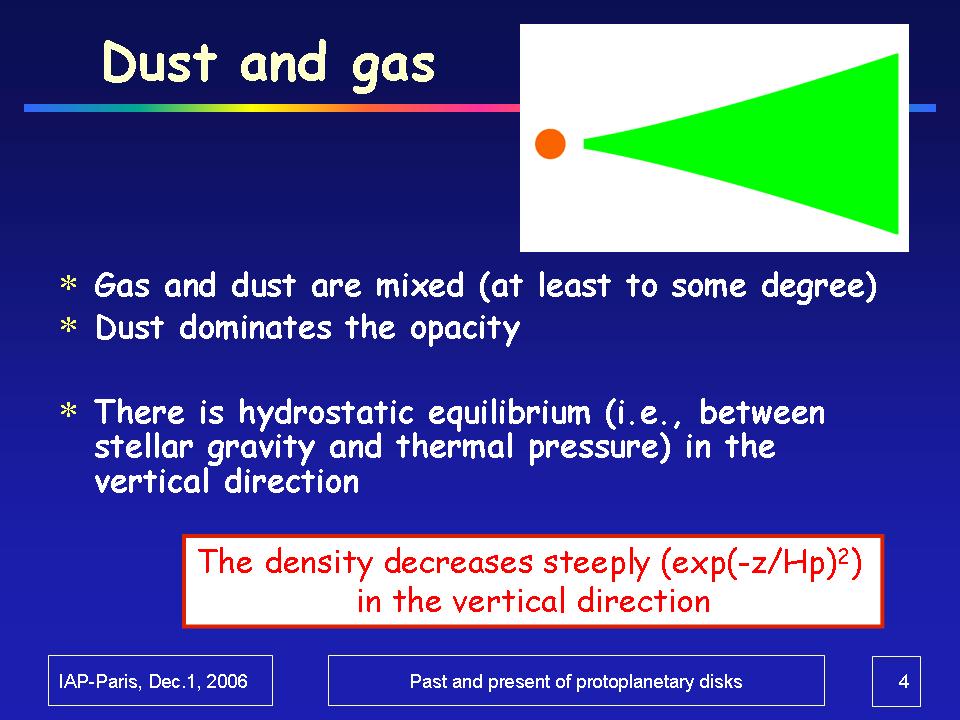 Dust and gas

* Gas and dust are mixed (at least to some degree)
* Dust dominates the opacity

* There is hydrostatic equilibrium (i.e., between stellar gravity and thermal pressure) in the vertical direction

The density decreases steeply (exp(-z/Hp)$^2$) in the vertical direction

IAP-Paris, Dec.1, 2006

Past and present of protoplanetary disks

4